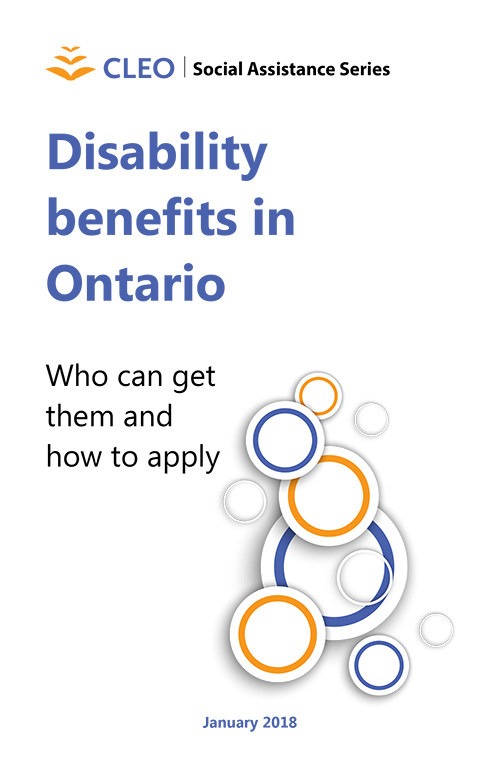 CLEO | Social Assistance Series

Disability benefits in Ontario

Who can get them and how to apply

January 2018